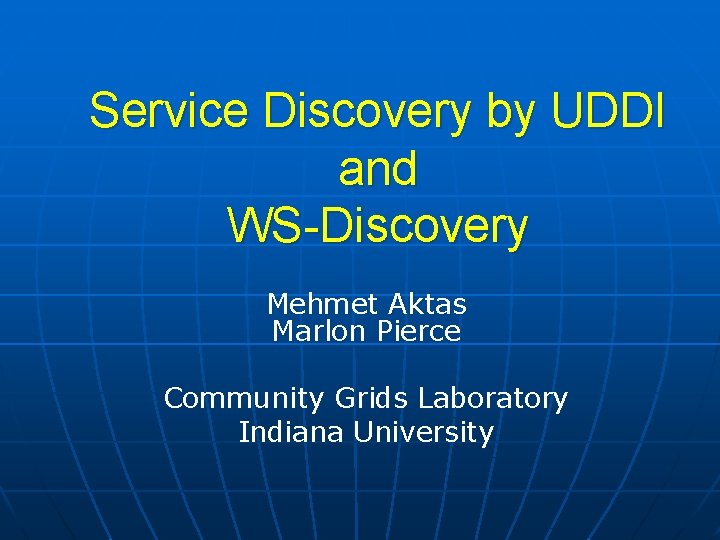 Service Discovery by UDDI and WS-Discovery

Mehmet Aktas
Marlon Pierce

Community Grids Laboratory
Indiana University